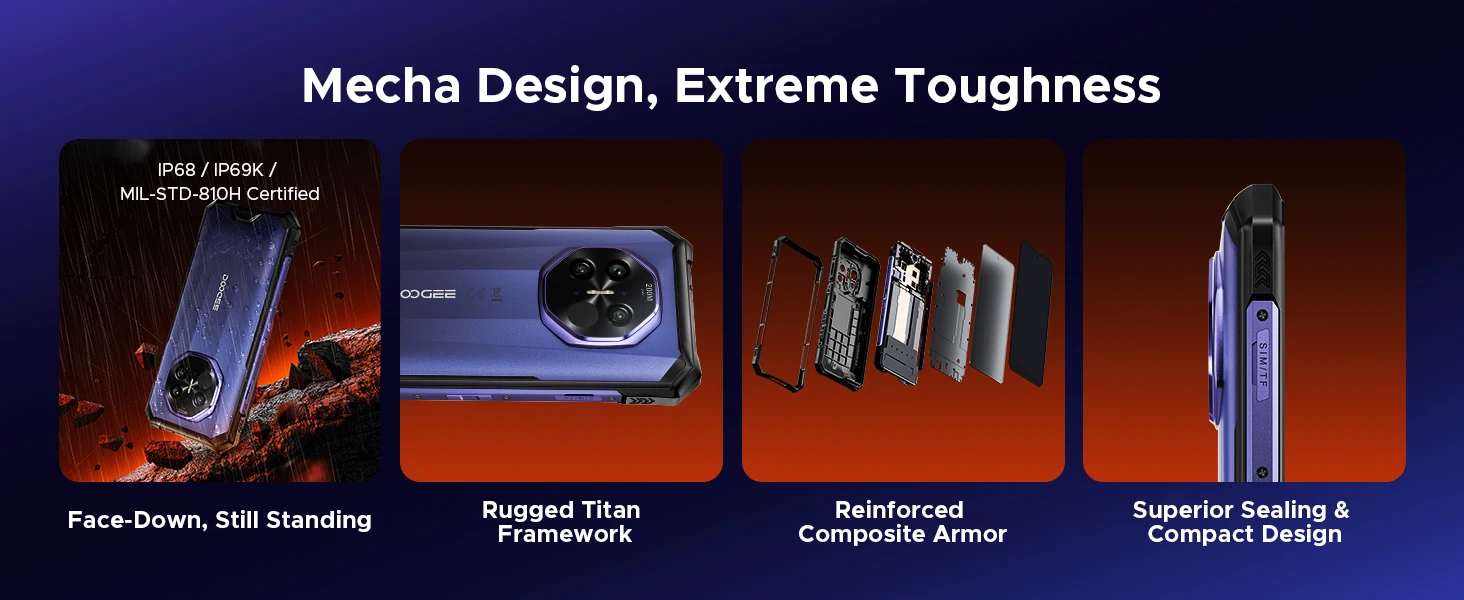 Mecha Design, Extreme Toughness

IP68 / IP69K / MIL-STD-810H Certified

DOOGEE

Face-Down, Still Standing

DOOGEE

200M

Rugged Titan Framework

Reinforced Composite Armor

SIM/TF

Superior Sealing & Compact Design